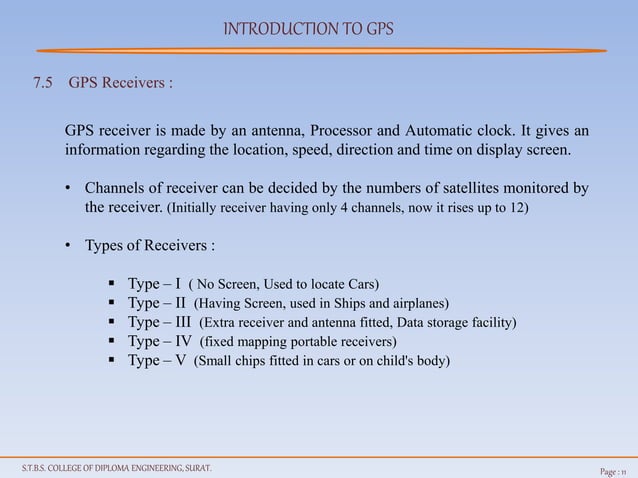 INTRODUCTION TO GPS

7.5 GPS Receivers :

GPS receiver is made by an antenna, Processor and Automatic clock. It gives an information regarding the location, speed, direction and time on display screen.

• Channels of receiver can be decided by the numbers of satellites monitored by the receiver. (Initially receiver having only 4 channels, now it rises up to 12)

• Types of Receivers :

▪ Type – I ( No Screen, Used to locate Cars)
▪ Type – II (Having Screen, used in Ships and airplanes)
▪ Type – III (Extra receiver and antenna fitted, Data storage facility)
▪ Type – IV (fixed mapping portable receivers)
▪ Type – V (Small chips fitted in cars or on child's body)

S.T.B.S. COLLEGE OF DIPLOMA ENGINEERING, SURAT.

Page : 11